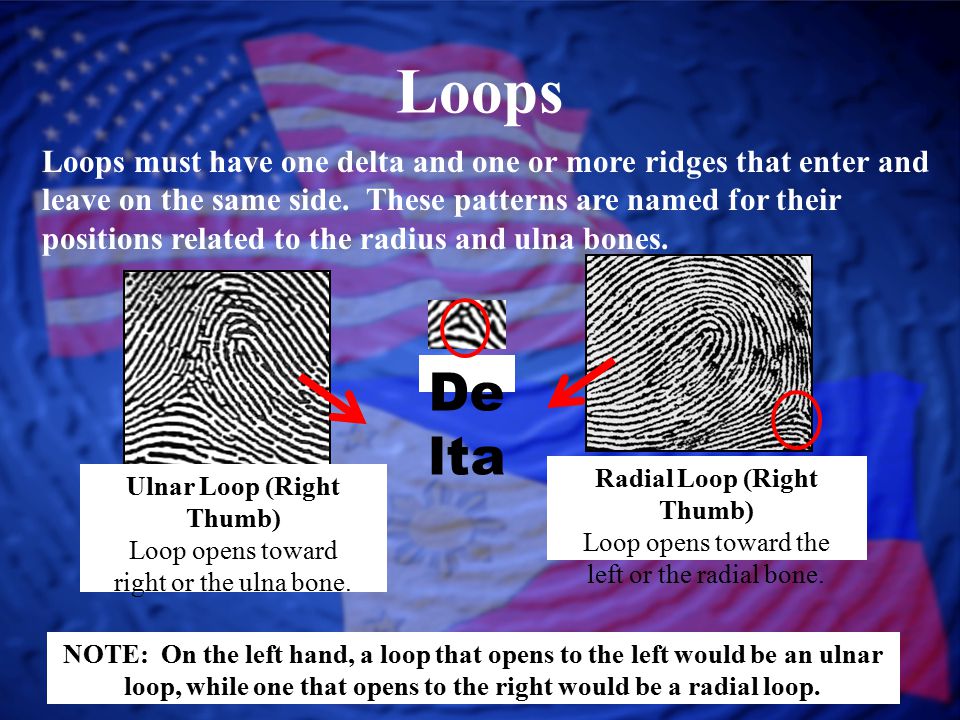 Loops

Loops must have one delta and one or more ridges that enter and leave on the same side. These patterns are named for their positions related to the radius and ulna bones.

De
lta

Ulnar Loop (Right Thumb)
Loop opens toward right or the ulna bone.

Radial Loop (Right Thumb)
Loop opens toward the left or the radial bone.

NOTE: On the left hand, a loop that opens to the left would be an ulnar loop, while one that opens to the right would be a radial loop.